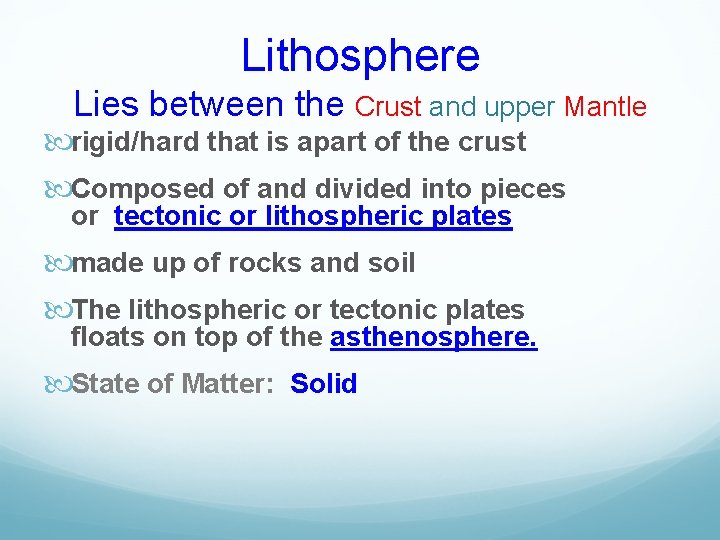 Lithosphere

Lies between the Crust and upper Mantle

rigid/hard that is apart of the crust

Composed of and divided into pieces or tectonic or lithospheric plates

made up of rocks and soil

The lithospheric or tectonic plates floats on top of the asthenosphere.

State of Matter: Solid